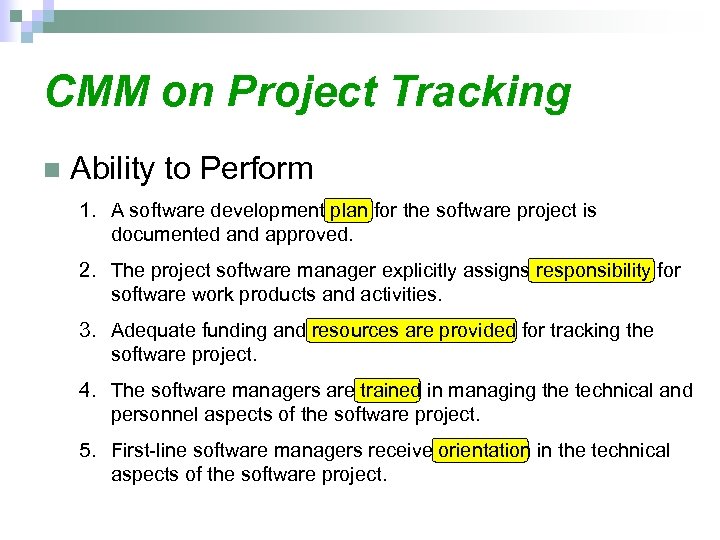 CMM on Project Tracking

Ability to Perform

1. A software development plan for the software project is documented and approved.

2. The project software manager explicitly assigns responsibility for software work products and activities.

3. Adequate funding and resources are provided for tracking the software project.

4. The software managers are trained in managing the technical and personnel aspects of the software project.

5. First-line software managers receive orientation in the technical aspects of the software project.